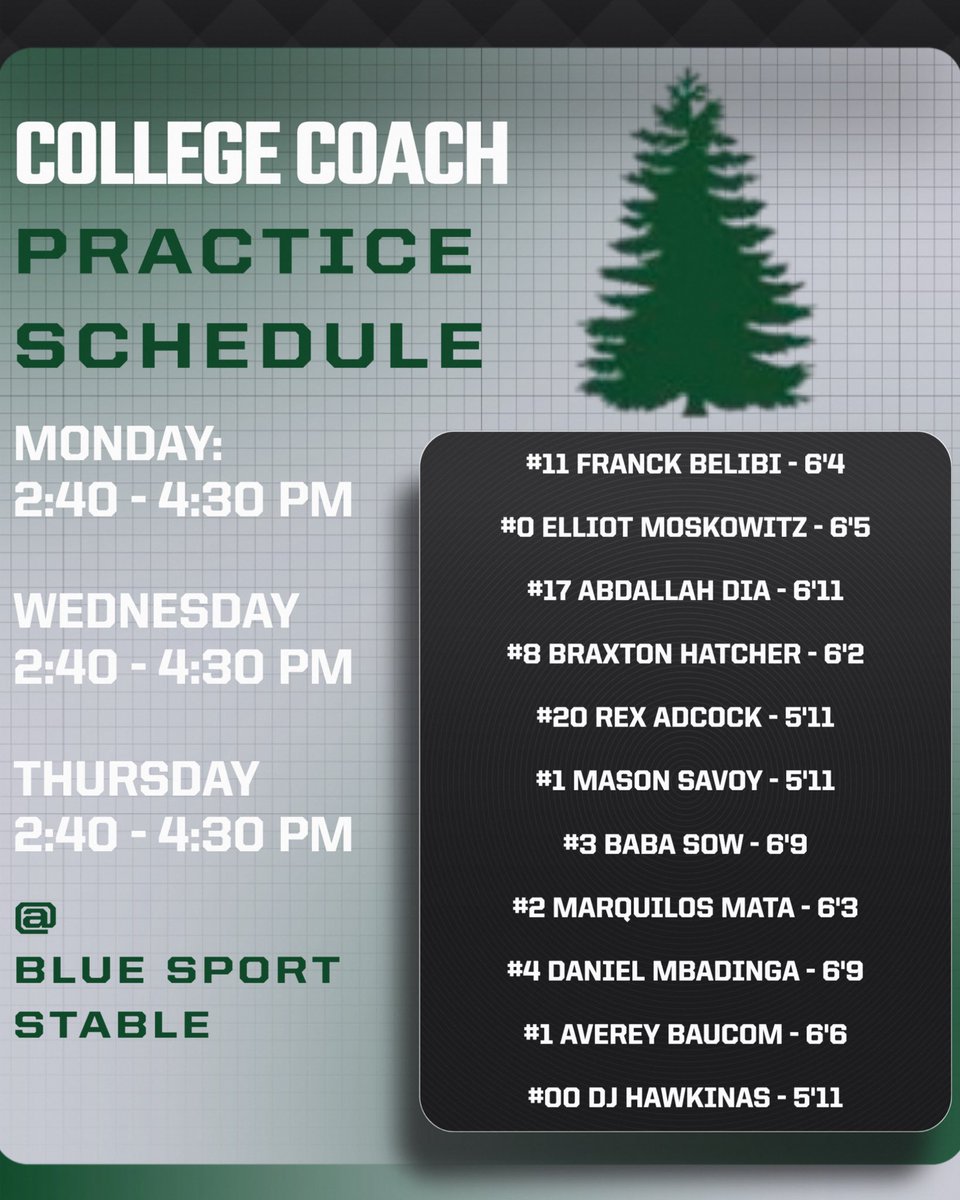 COLLEGE COACH
PRACTICE
SCHEDULE

MONDAY:
2:40 - 4:30 PM

WEDNESDAY
2:40 - 4:30 PM

THURSDAY
2:40 - 4:30 PM

@
BLUE SPORT
STABLE

#11 FRANCK BELIBI - 6'4
#0 ELLIOT MOSKOWITZ - 6'5
#17 ABDALLAH DIA - 6'11
#8 BRAXTON HATCHER - 6'2
#20 REX ADCOCK - 5'11
#1 MASON SAVOY - 5'11
#3 BABA SOW - 6'9
#2 MARQUILOS MATA - 6'3
#4 DANIEL MBADINGA - 6'9
#1 AVEREY BAUCOM - 6'6
#00 DJ HAWKINAS - 5'11